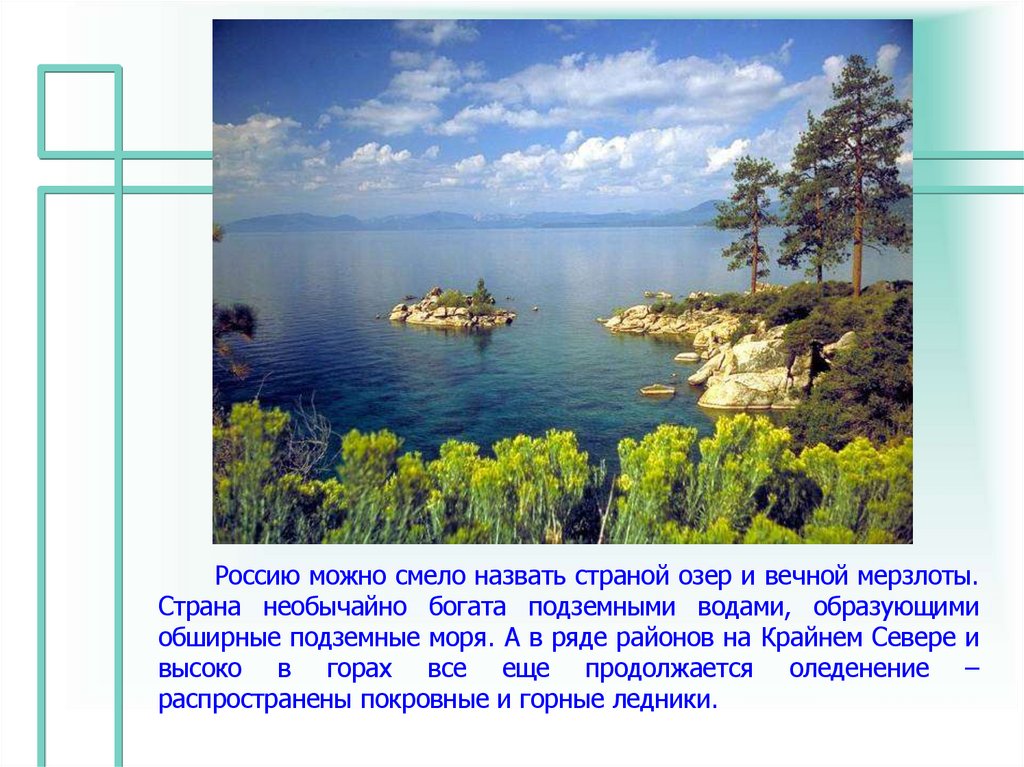 Россию можно смело назвать страной озер и вечной мерзлоты. Страна необычайно богата подземными водами, образующими обширные подземные моря. А в ряде районов на Крайнем Севере и высоко в горах все еще продолжается оледенение – распространены покровные и горные ледники.